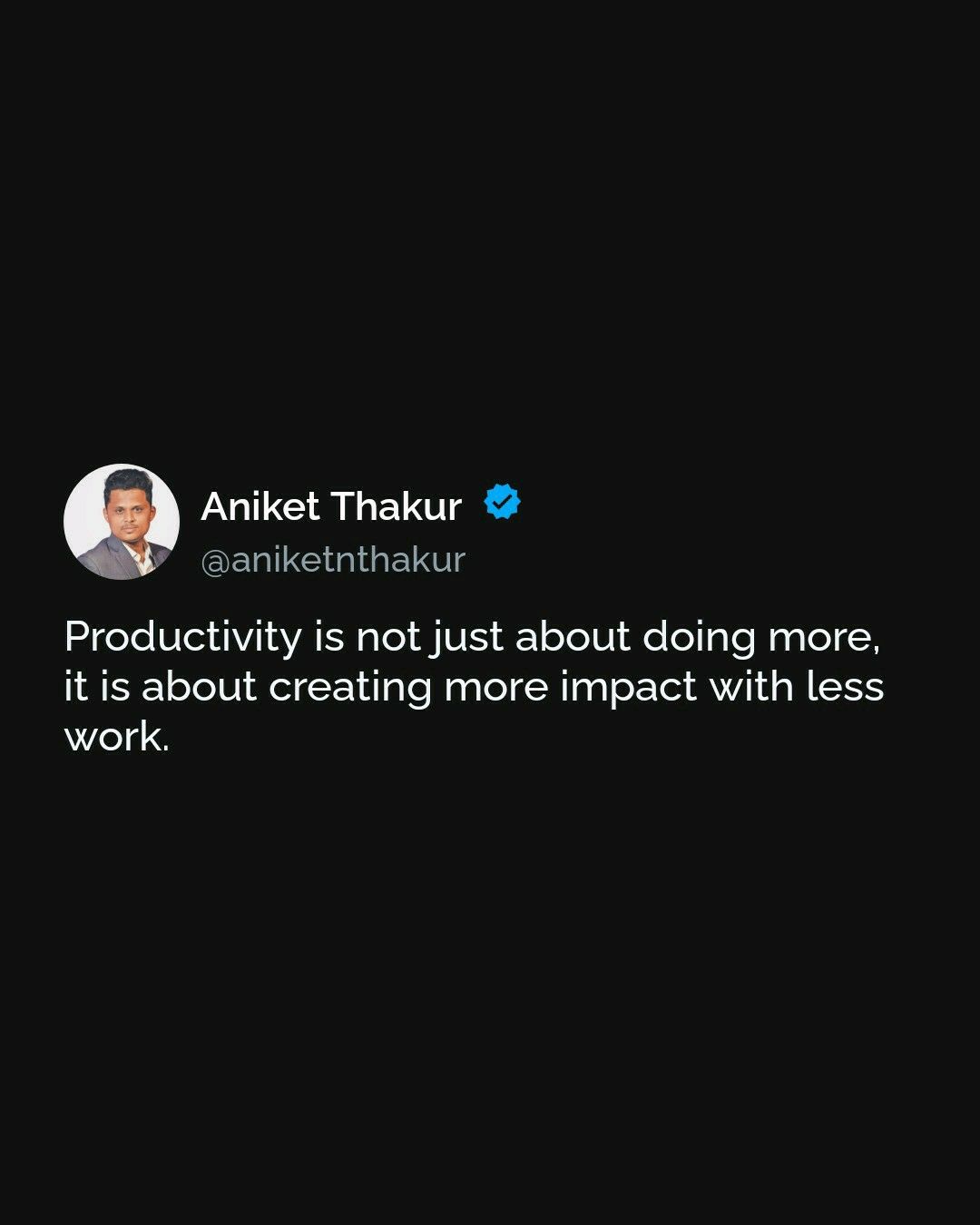 Aniket Thakur
@aniketnthakur

Productivity is not just about doing more, it is about creating more impact with less work.